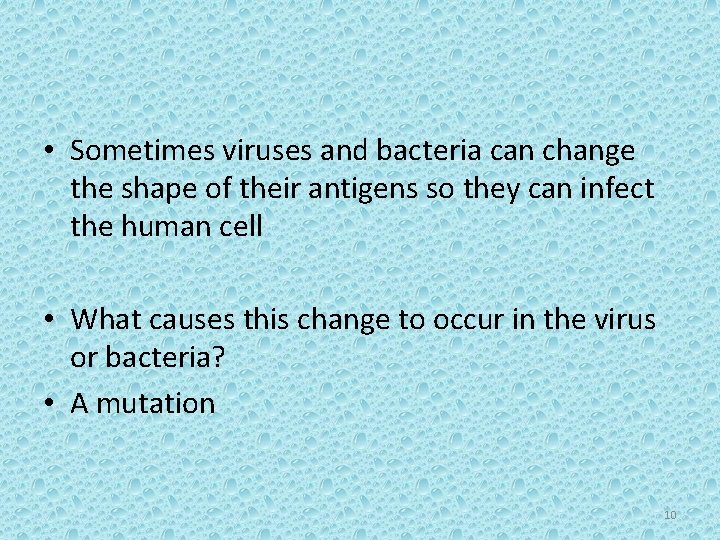 • Sometimes viruses and bacteria can change the shape of their antigens so they can infect the human cell

• What causes this change to occur in the virus or bacteria?
• A mutation

10